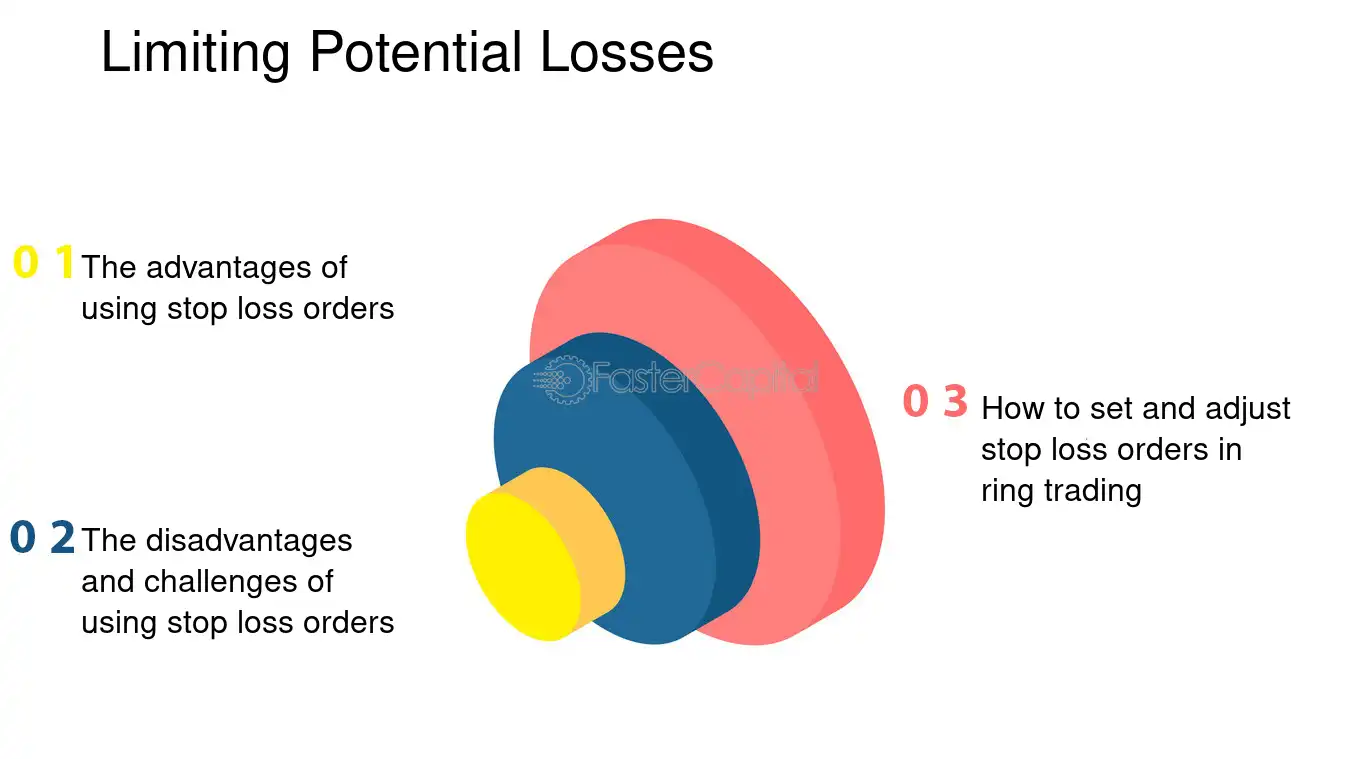 Limiting Potential Losses

0 1 The advantages of using stop loss orders

0 2 The disadvantages and challenges of using stop loss orders

FasterCapital

0 3 How to set and adjust stop loss orders in ring trading